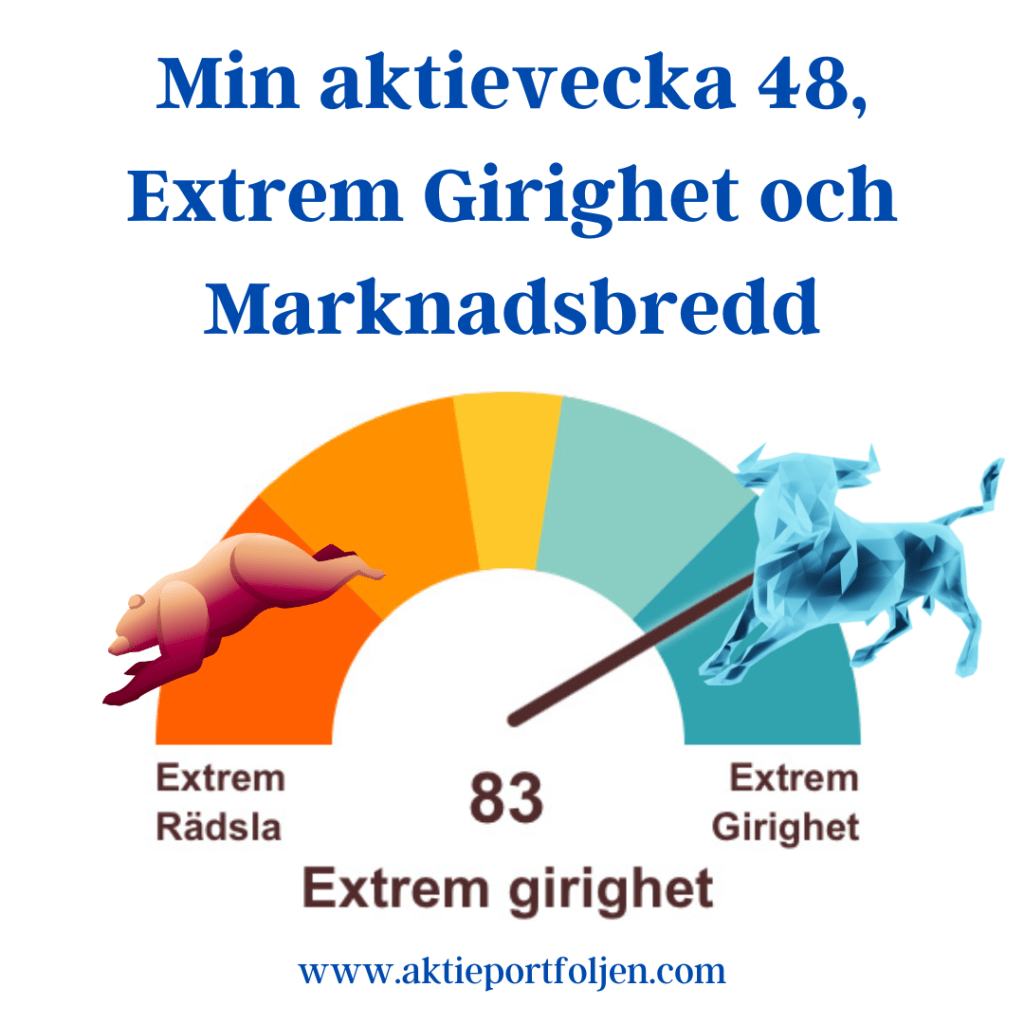 Min aktievecka 48, Extrem Girighet och Marknadsbredd

Extrem Rädsla

83

Extrem Girighet

Extrem girighet

www.aktieportfoljen.com